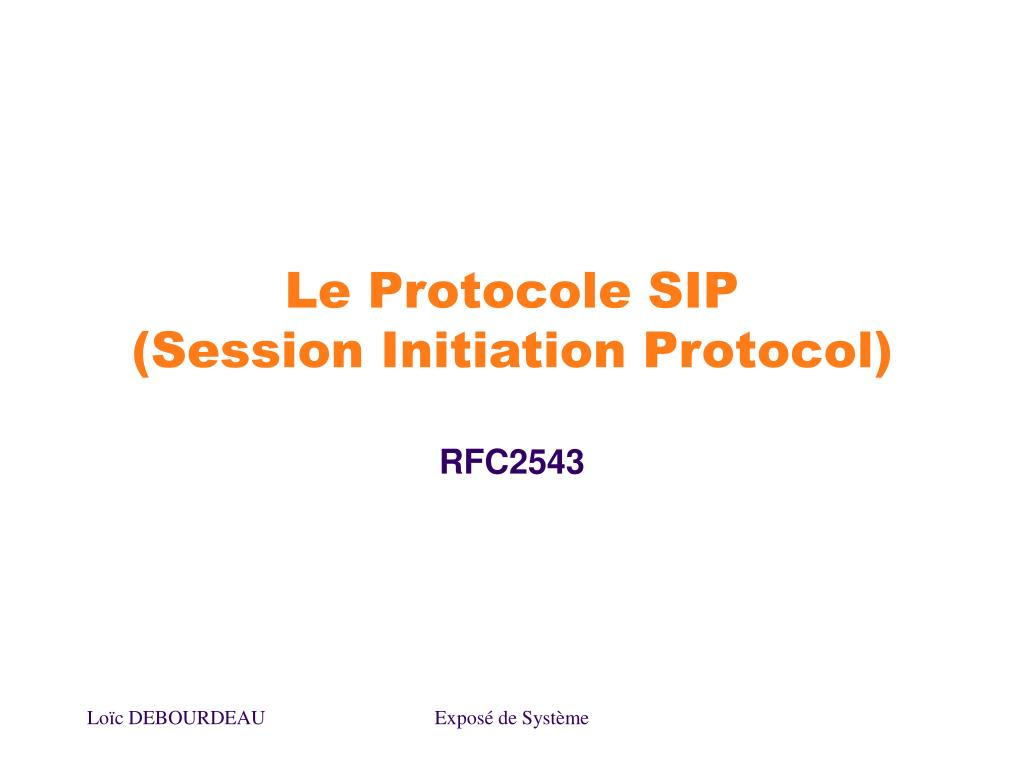 Le Protocole SIP
(Session Initiation Protocol)

RFC2543

Loïc DEBOURDEAU

Exposé de Système